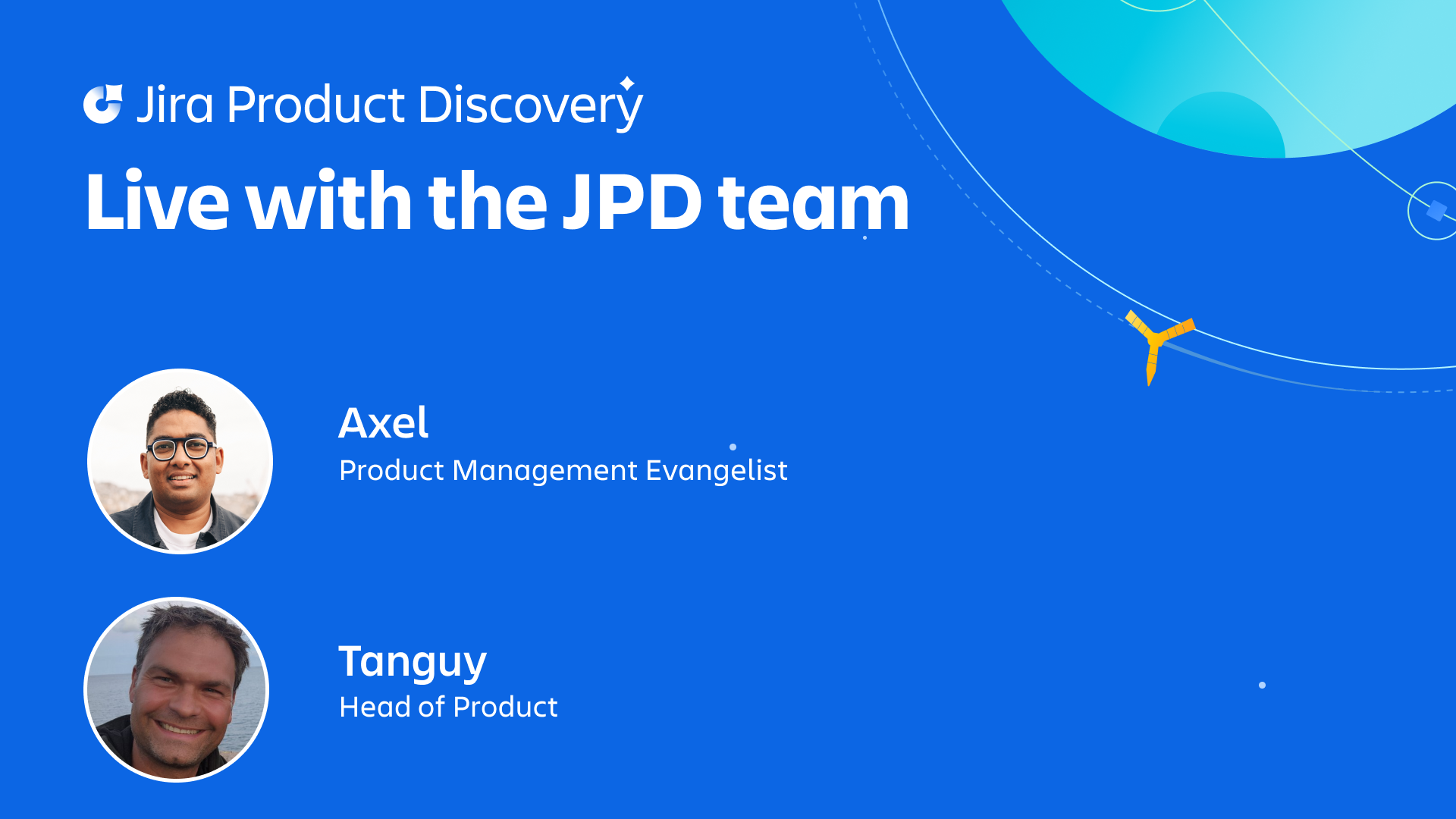 Jira Product Discovery

Live with the JPD team

Axel
Product Management Evangelist

Tanguy
Head of Product